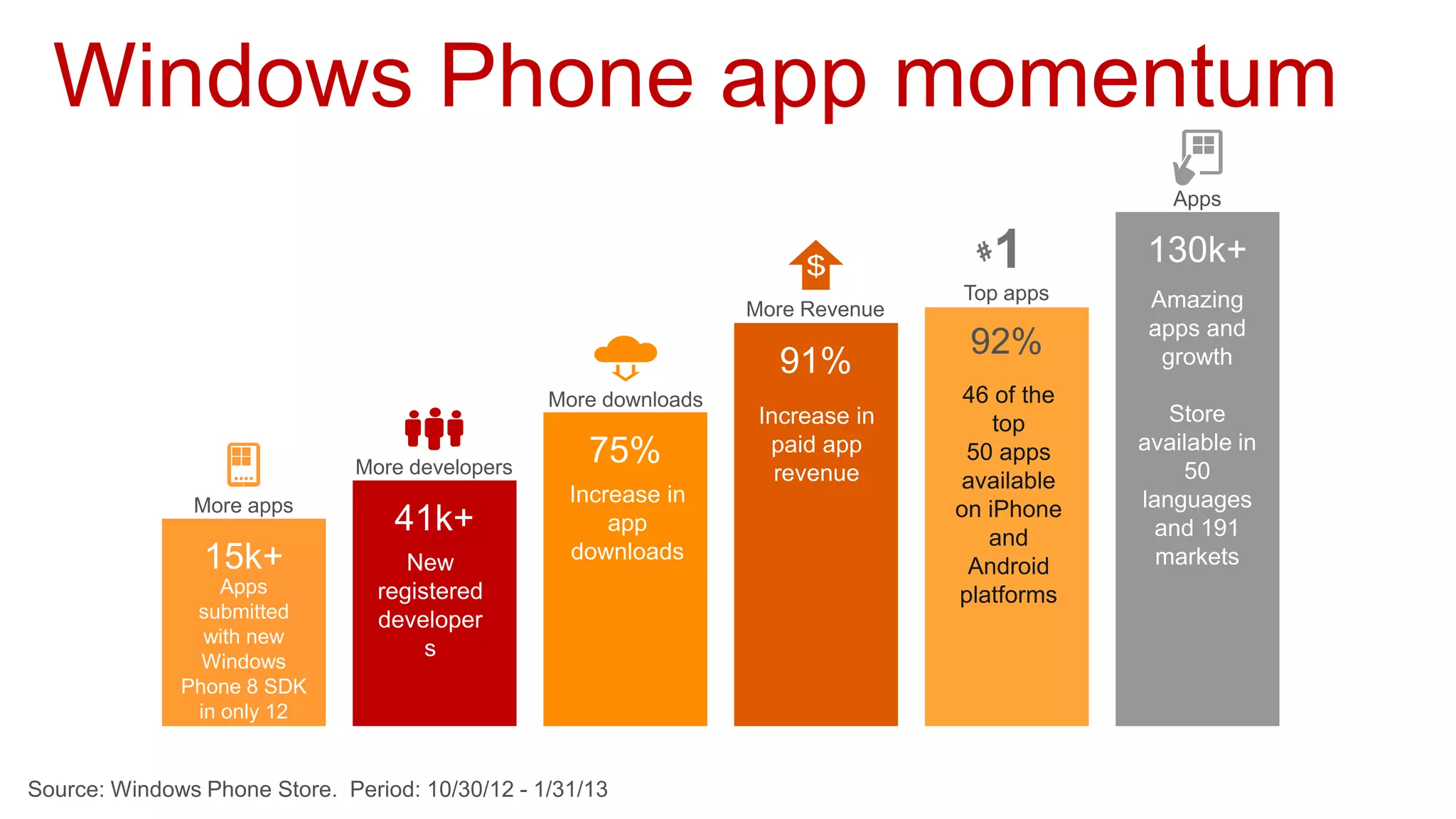 Windows Phone app momentum

More apps

15k+
Apps submitted with new Windows Phone 8 SDK in only 12

More developers

41k+
New registered developer s

More downloads

75%
Increase in app downloads

$

More Revenue

91%
Increase in paid app revenue

#1
Top apps

92%
46 of the top 50 apps available on iPhone and Android platforms

Apps

130k+
Amazing apps and growth

Store available in 50 languages and 191 markets

Source: Windows Phone Store. Period: 10/30/12 - 1/31/13